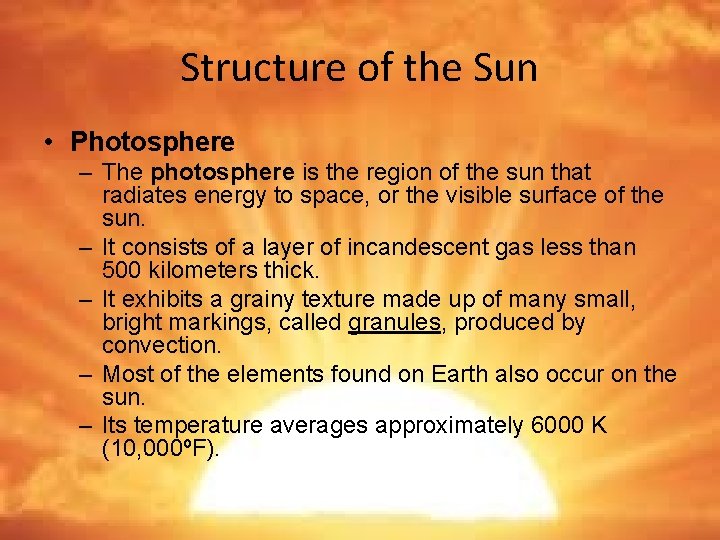 Structure of the Sun

• Photosphere

– The photosphere is the region of the sun that radiates energy to space, or the visible surface of the sun.

– It consists of a layer of incandescent gas less than 500 kilometers thick.

– It exhibits a grainy texture made up of many small, bright markings, called granules, produced by convection.

– Most of the elements found on Earth also occur on the sun.

– Its temperature averages approximately 6000 K (10,000ºF).